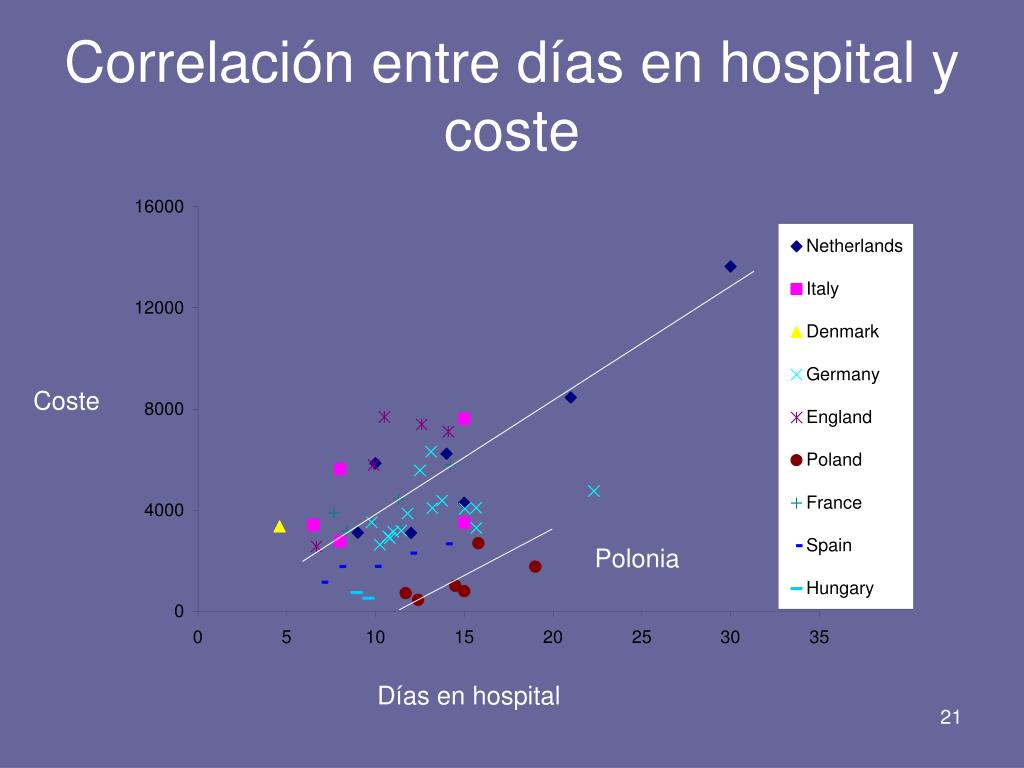 Correlación entre días en hospital y coste

16000
12000
8000
4000
0

Coste

0 5 10 15 20 25 30 35

Días en hospital

Polonia

Netherlands
Italy
Denmark
Germany
England
Poland
France
Spain
Hungary

21